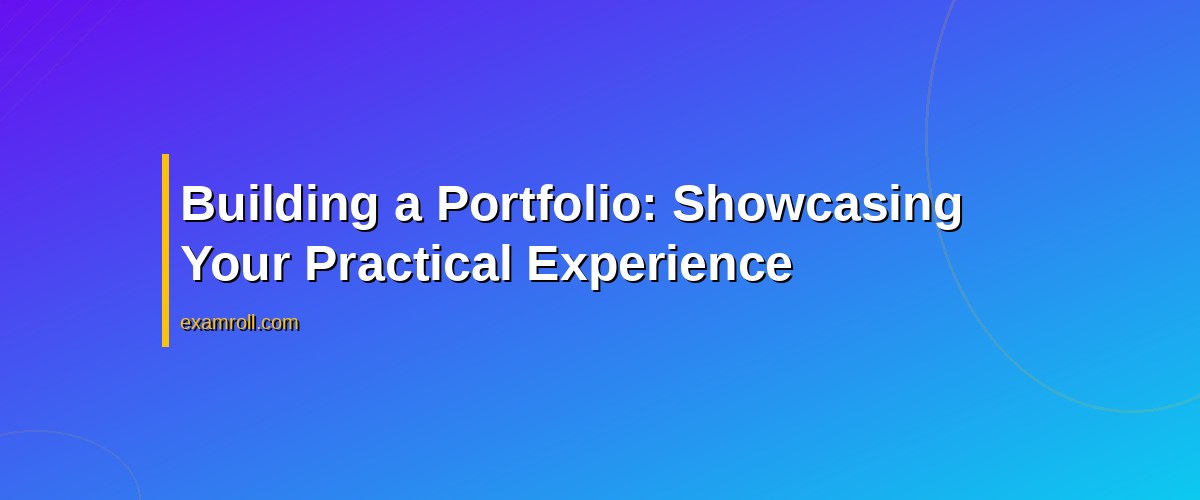 Building a Portfolio: Showcasing Your Practical Experience

examroll.com